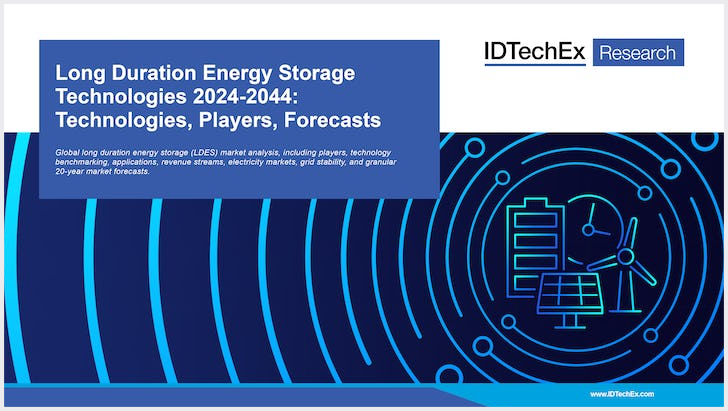 IDTechEx Research

Long Duration Energy Storage Technologies 2024-2044: Technologies, Players, Forecasts

Global long duration energy storage (LDES) market analysis, including players, technology benchmarking, applications, revenue streams, electricity markets, grid stability, and granular 20-year market forecasts.

www.IDTechEx.com